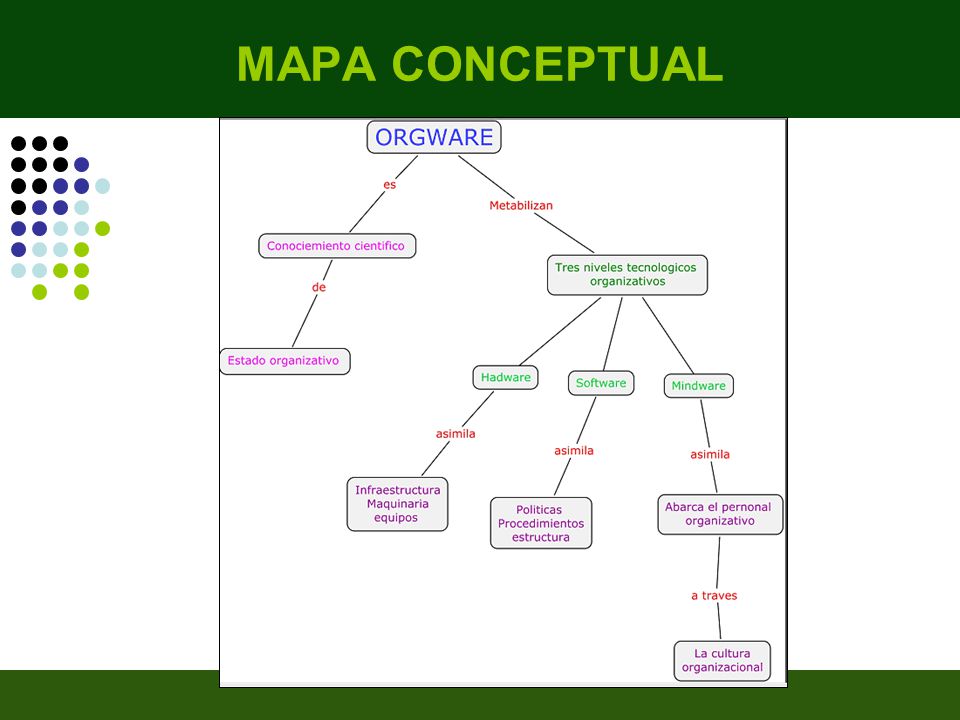 MAPA CONCEPTUAL

ORGWARE

es

Metabilizan

Conociemiento cientifico

de

Estado organizativo

Tres niveles tecnologicos organizativos

Hadware

Software

Mindware

asimila

asimila

asimila

Infraestructura Maquinaria equipos

Politicas Procedimientos estructura

Abarca el pernonal organizativo

a traves

La cultura organizacional